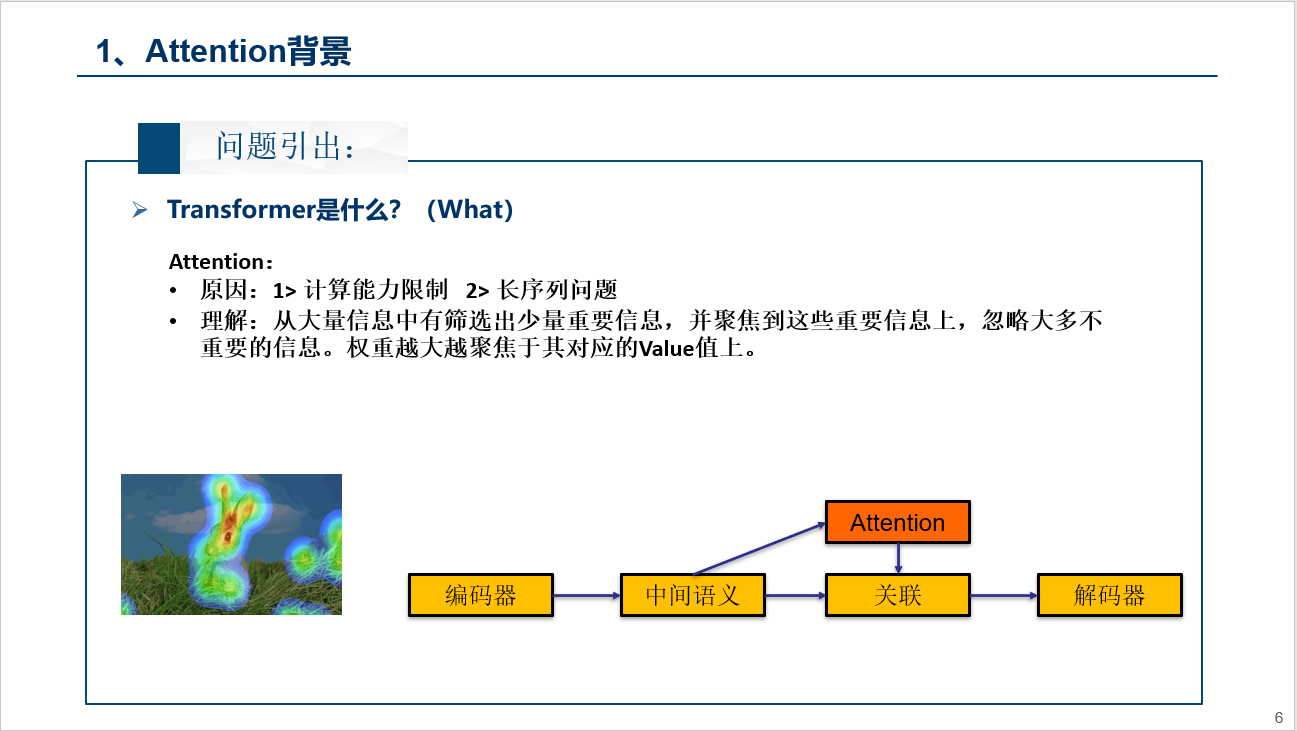 1、Attention背景

问题引出：

➢ Transformer是什么？（What）

Attention：
• 原因：1> 计算能力限制 2> 长序列问题
• 理解：从大量信息中有筛选出少量重要信息，并聚焦到这些重要信息上，忽略大多不重要的信息。权重越大越聚焦于其对应的Value值上。

Attention

编码器

中间语义

关联

解码器

6